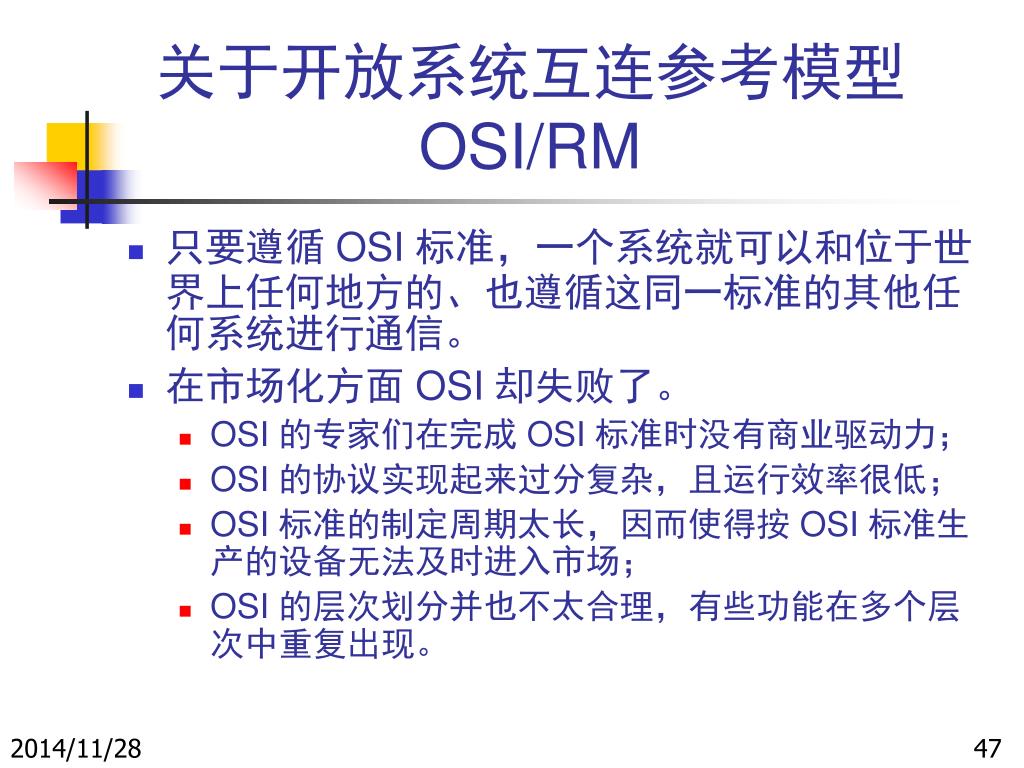 关于开放系统互连参考模型 OSI/RM

只要遵循 OSI 标准，一个系统就可以和位于世界上任何地方的、也遵循这同一标准的其他任何系统进行通信。

在市场化方面 OSI 却失败了。

OSI 的专家们在完成 OSI 标准时没有商业驱动力；

OSI 的协议实现起来过分复杂，且运行效率很低；

OSI 标准的制定周期太长，因而使得按 OSI 标准生产的设备无法及时进入市场；

OSI 的层次划分并也不太合理，有些功能在多个层次中重复出现。

2014/11/28

47